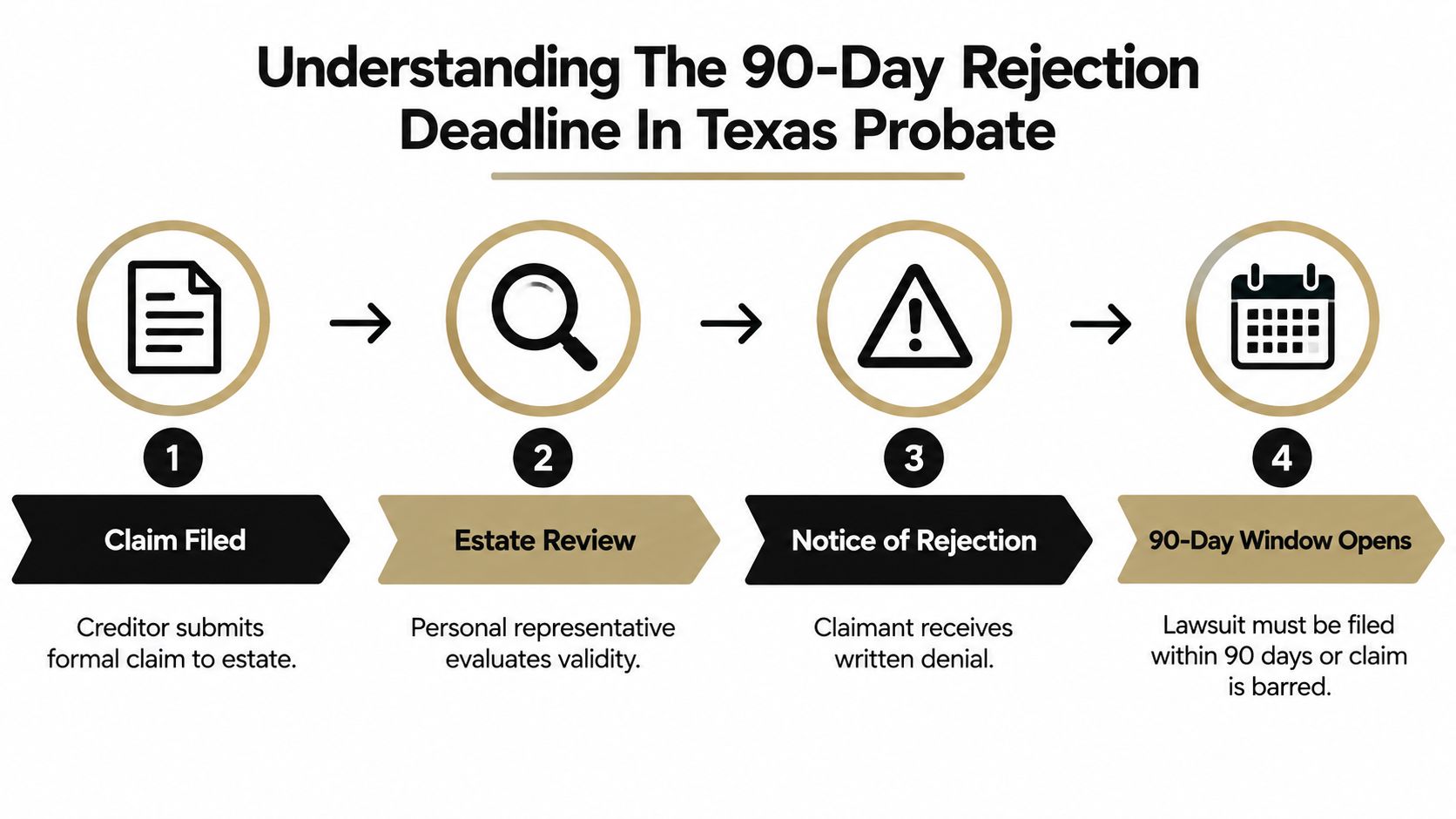 Understanding The 90-Day Rejection Deadline In Texas Probate

1

Claim Filed

Creditor submits formal claim to estate.

2

Estate Review

Personal representative evaluates validity.

3

Notice of Rejection

Claimant receives written denial.

4

90-Day Window Opens

Lawsuit must be filed within 90 days or claim is barred.